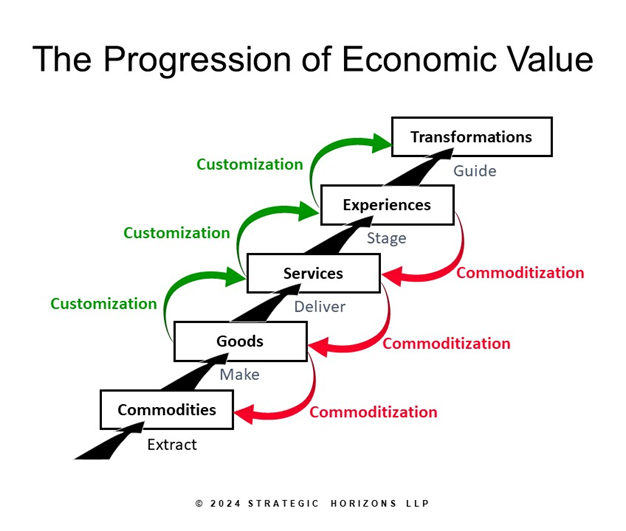 The Progression of Economic Value

Transformations

Customization

Guide

Experiences

Customization

Stage

Services

Commoditization

Customization

Deliver

Goods

Commoditization

Make

Commodities

Commoditization

Extract

© 2024 STRATEGIC HORIZONS LLP